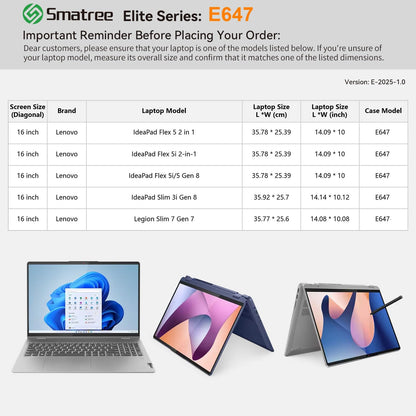 Smatree Elite Series: E647

Important Reminder Before Placing Your Order:

Dear customers, please ensure that your laptop is one of the models listed below. If you're unsure of your laptop model, measure its overall size and confirm that it matches one of the listed dimensions.

Version: E-2025-1.0

| Screen Size (Diagonal) | Brand | Laptop Model | Laptop Size L *W (cm) | Laptop Size L *W (inch) | Case Model |
|---|---|---|---|---|---|
| 16 inch | Lenovo | IdeaPad Flex 5 2 in 1 | 35.78 * 25.39 | 14.09 * 10 | E647 |
| 16 inch | Lenovo | IdeaPad Flex 5i 2-in-1 | 35.78 * 25.39 | 14.09 * 10 | E647 |
| 16 inch | Lenovo | IdeaPad Flex 5i/5 Gen 8 | 35.78 * 25.39 | 14.09 * 10 | E647 |
| 16 inch | Lenovo | IdeaPad Slim 3i Gen 8 | 35.92 * 25.7 | 14.14 * 10.12 | E647 |
| 16 inch | Lenovo | Legion Slim 7 Gen 7 | 35.77 * 25.6 | 14.08 * 10.08 | E647 |